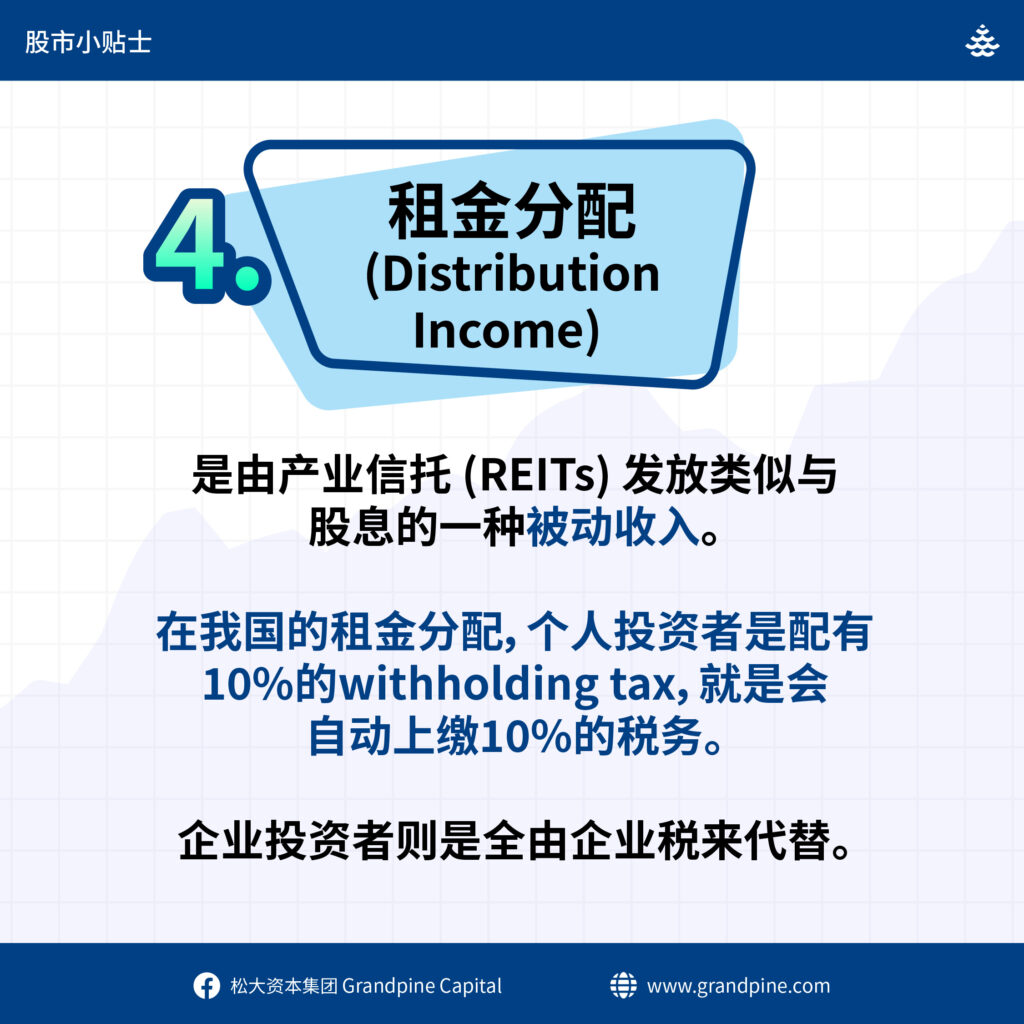 股市小贴士

4. 租金分配 (Distribution Income)

是由产业信托 (REITs) 发放类似与股息的一种被动收入。

在我国的租金分配, 个人投资者是配有10%的withholding tax, 就是会自动上缴10%的税务。

企业投资者则是全由企业税来代替。

松大资本集团 Grandpine Capital

www.grandpine.com